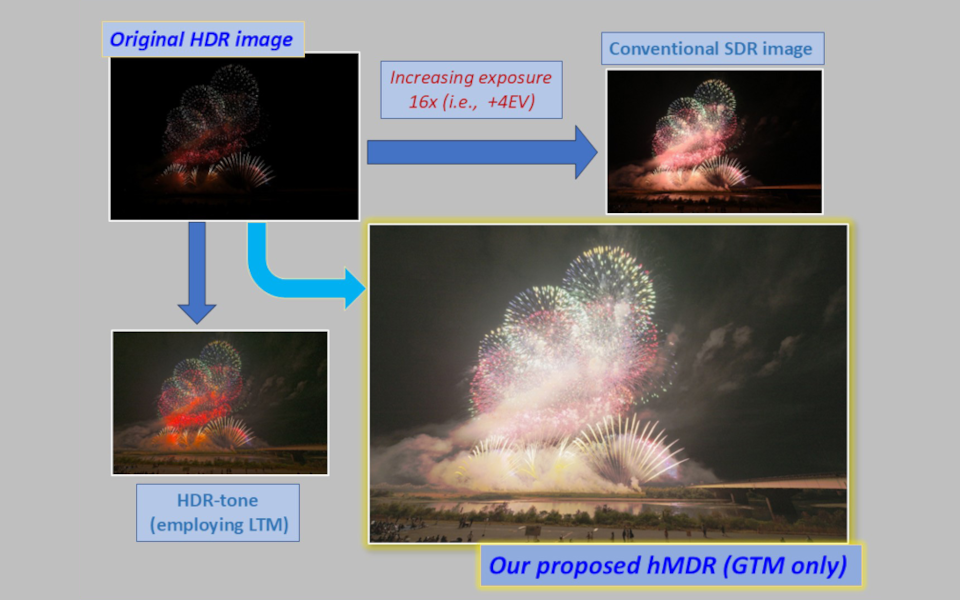 Original HDR image

Increasing exposure 16x (i.e., +4EV)

Conventional SDR image

HDR-tone (employing LTM)

Our proposed hMDR (GTM only)